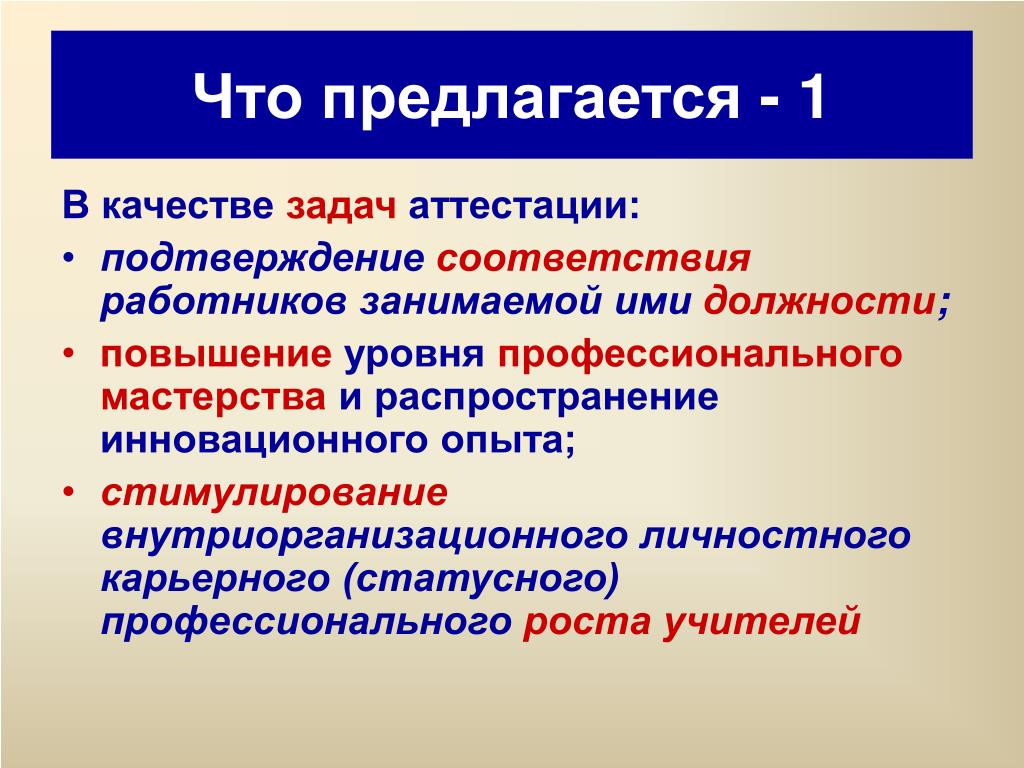 Что предлагается - 1

В качестве задач аттестации:

• подтверждение соответствия работников занимаемой ими должности;

• повышение уровня профессионального мастерства и распространение инновационного опыта;

• стимулирование внутриорганизационного личностного карьерного (статусного) профессионального роста учителей